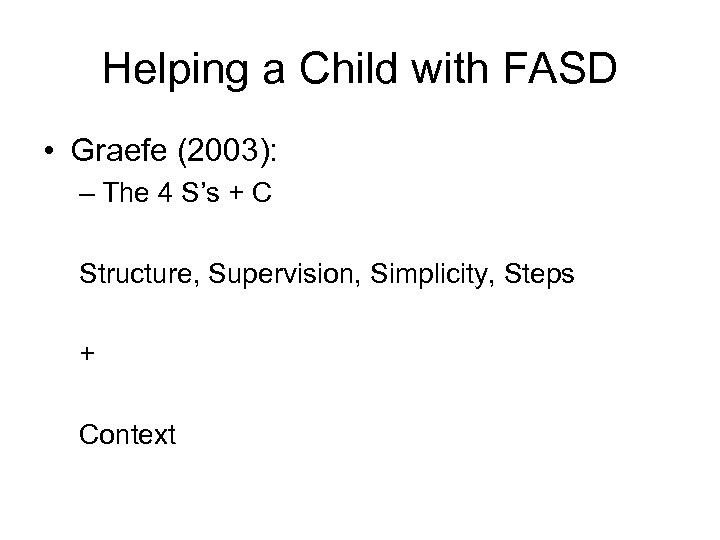 Helping a Child with FASD

• Graefe (2003):

– The 4 S's + C

Structure, Supervision, Simplicity, Steps

+

Context